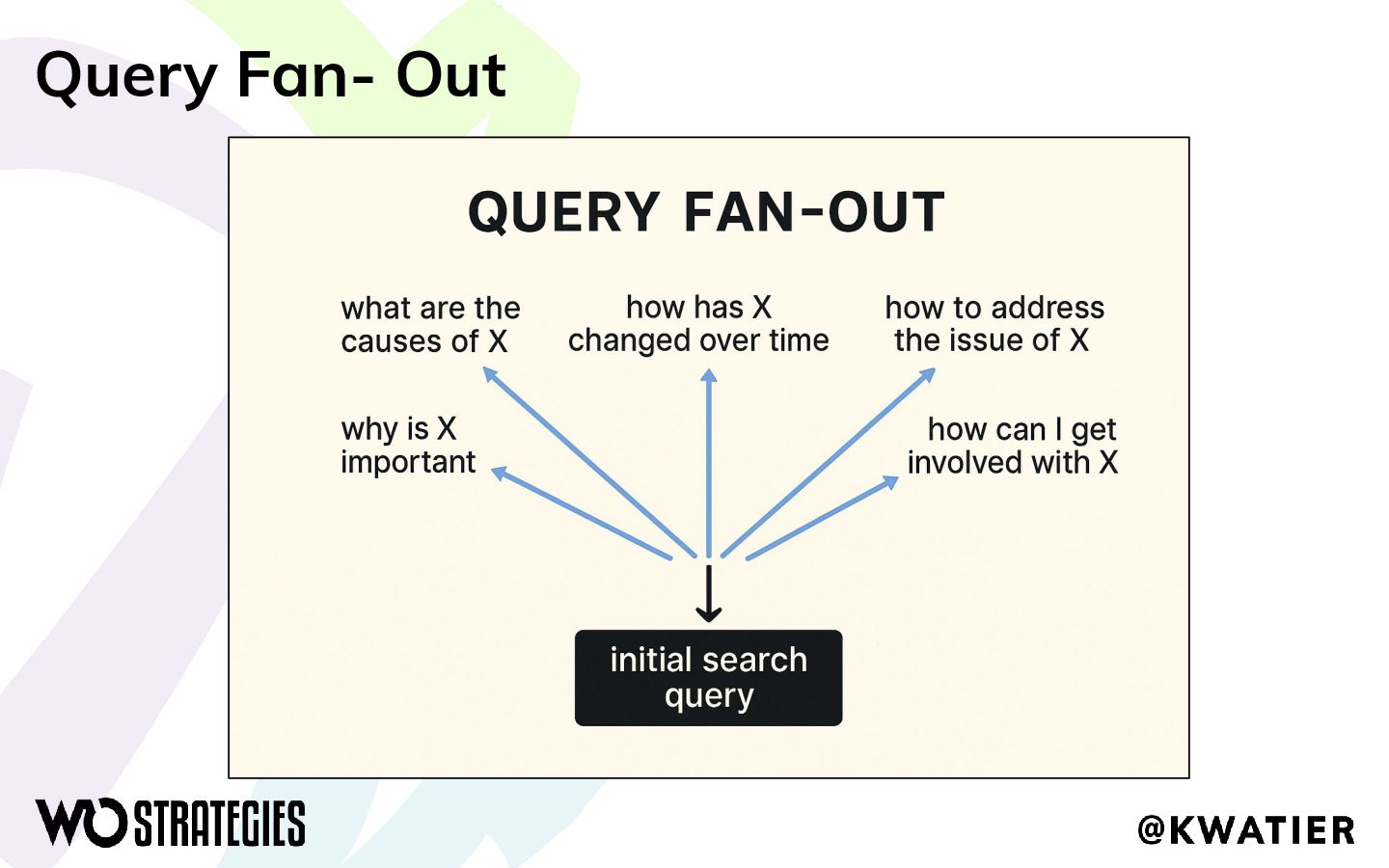 Query Fan- Out

QUERY FAN-OUT

what are the causes of X

how has X changed over time

how to address the issue of X

why is X important

how can I get involved with X

initial search query

WO STRATEGIES

@KWATIER